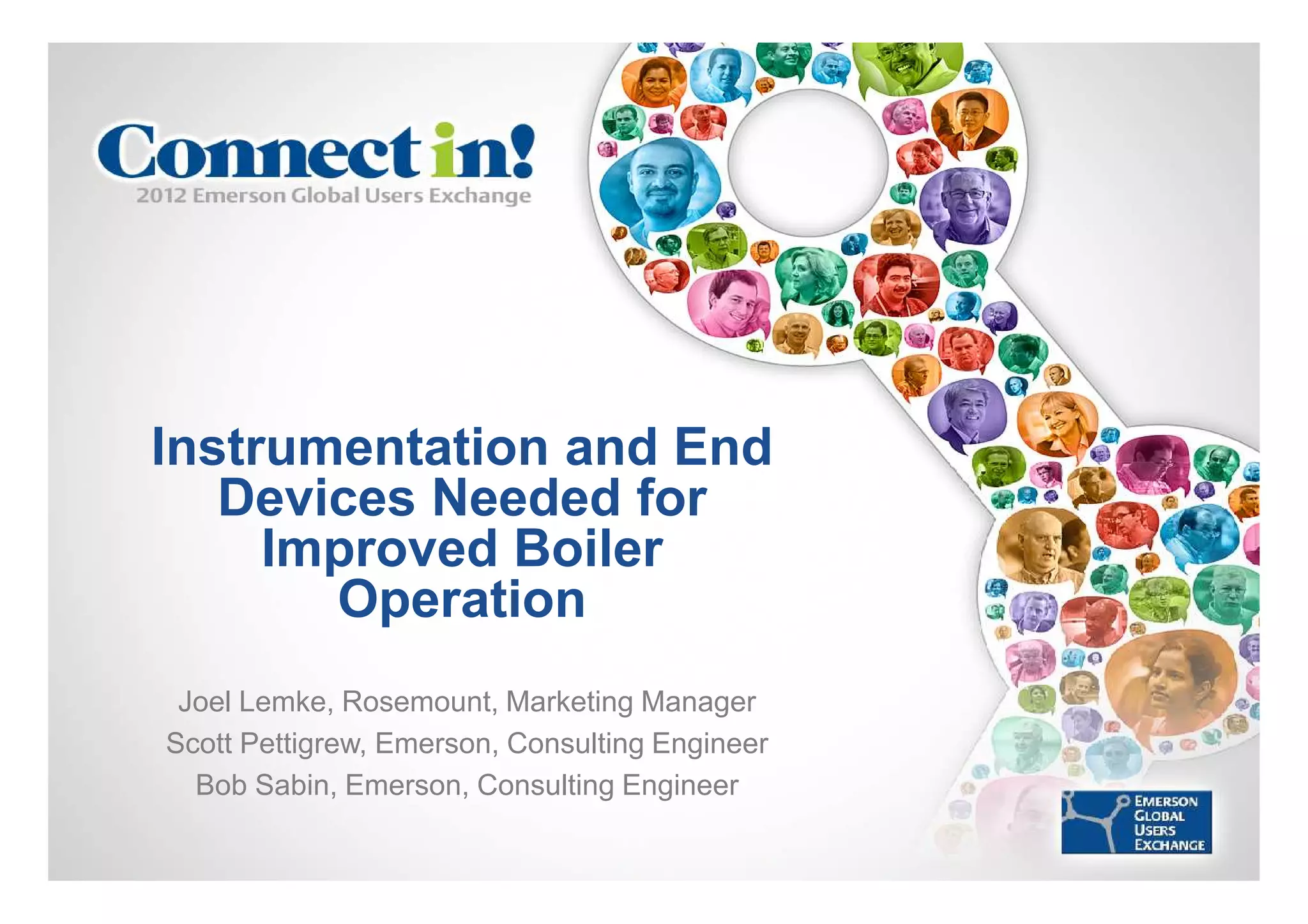 Connect in!
2012 Emerson Global Users Exchange

Instrumentation and End Devices Needed for Improved Boiler Operation

Joel Lemke, Rosemount, Marketing Manager
Scott Pettigrew, Emerson, Consulting Engineer
Bob Sabin, Emerson, Consulting Engineer

EMERSON GLOBAL USERS EXCHANGE